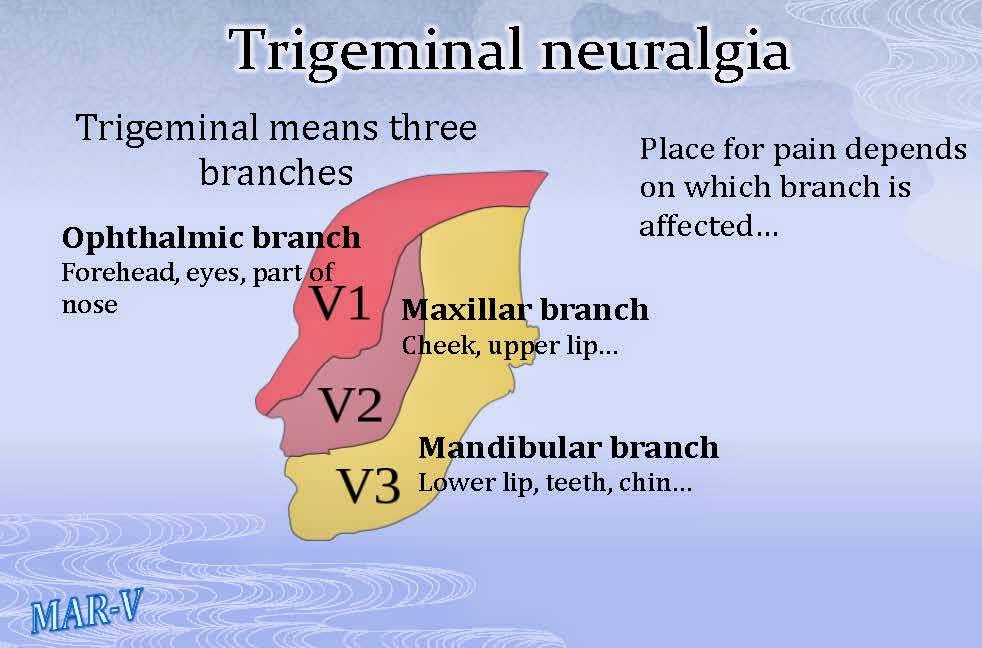 Trigeminal neuralgia

Trigeminal means three branches

Place for pain depends on which branch is affected…

Ophthalmic branch
Forehead, eyes, part of nose

V1

Maxillar branch
Cheek, upper lip…

V2

Mandibular branch
Lower lip, teeth, chin…

V3

MAR-V